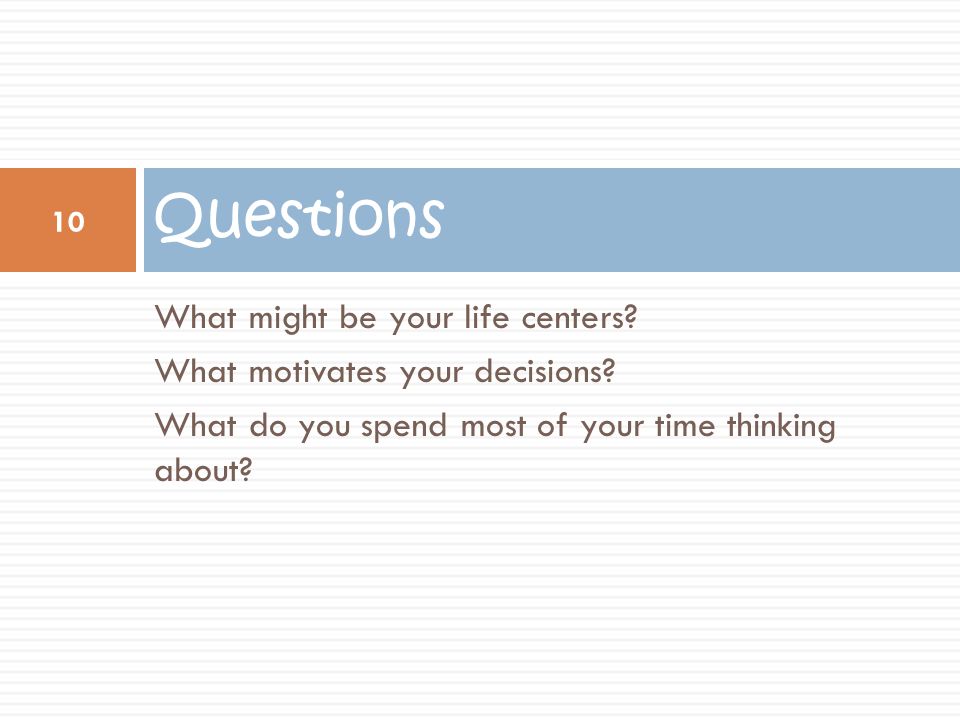 10

Questions

What might be your life centers?

What motivates your decisions?

What do you spend most of your time thinking about?